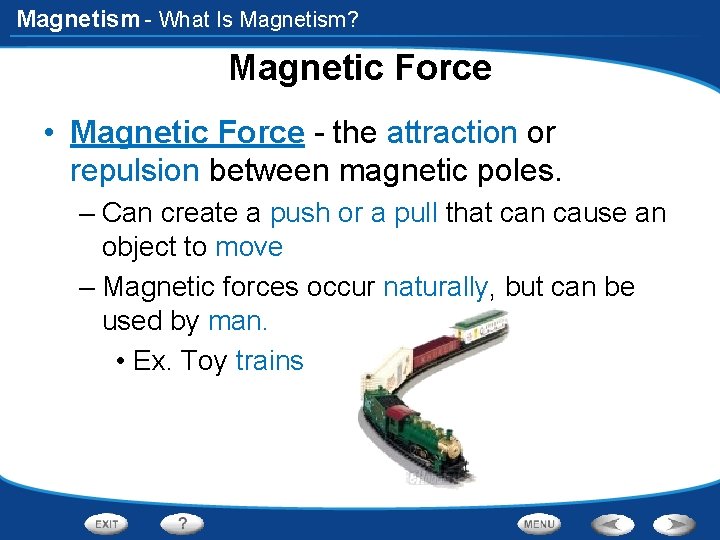 Magnetism - What Is Magnetism?

Magnetic Force

• Magnetic Force - the attraction or repulsion between magnetic poles.

– Can create a push or a pull that can cause an object to move

– Magnetic forces occur naturally, but can be used by man.

• Ex. Toy trains

EXIT ? MENU